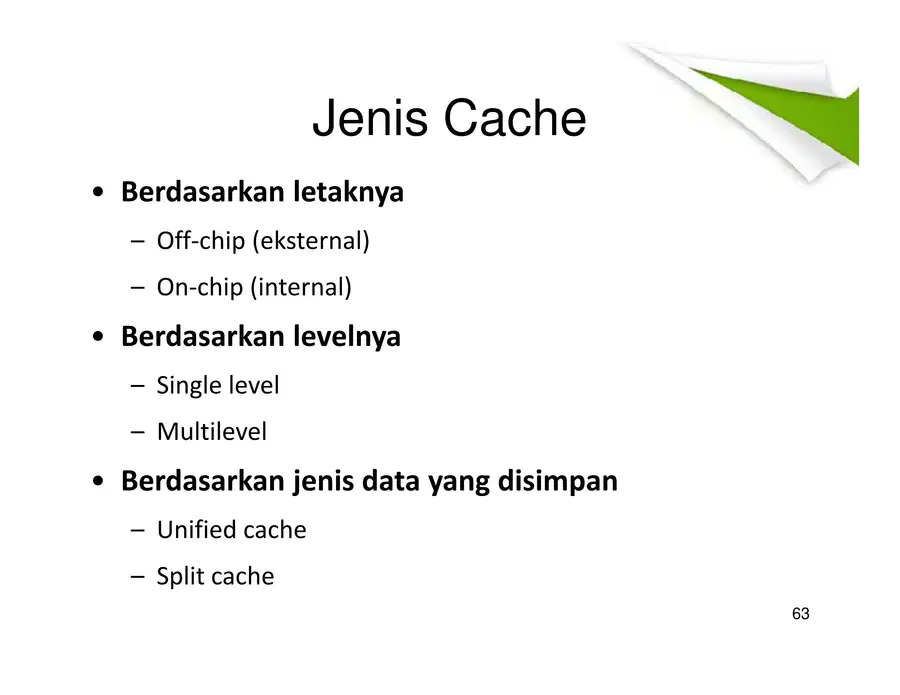 Jenis Cache

• Berdasarkan letaknya
 – Off-chip (eksternal)
 – On-chip (internal)
• Berdasarkan levelnya
 – Single level
 – Multilevel
• Berdasarkan jenis data yang disimpan
 – Unified cache
 – Split cache

63